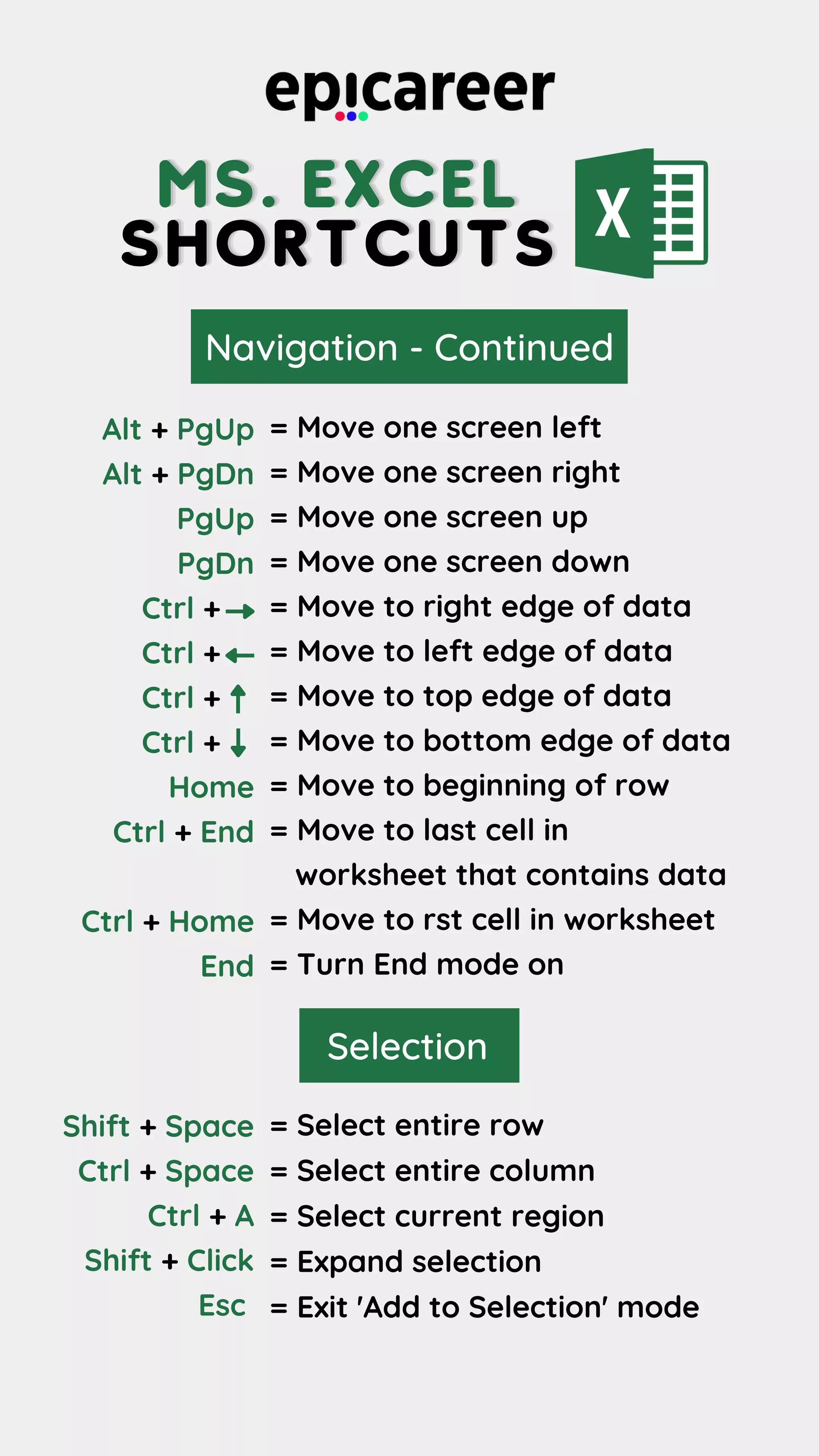 epicareer

MS. EXCEL
SHORTCUTS

X

Navigation - Continued

Alt + PgUp = Move one screen left
Alt + PgDn = Move one screen right
PgUp = Move one screen up
PgDn = Move one screen down
Ctrl + → = Move to right edge of data
Ctrl + ← = Move to left edge of data
Ctrl + ↑ = Move to top edge of data
Ctrl + ↓ = Move to bottom edge of data
Home = Move to beginning of row
Ctrl + End = Move to last cell in worksheet that contains data
Ctrl + Home = Move to rst cell in worksheet
End = Turn End mode on

Selection

Shift + Space = Select entire row
Ctrl + Space = Select entire column
Ctrl + A = Select current region
Shift + Click = Expand selection
Esc = Exit 'Add to Selection' mode